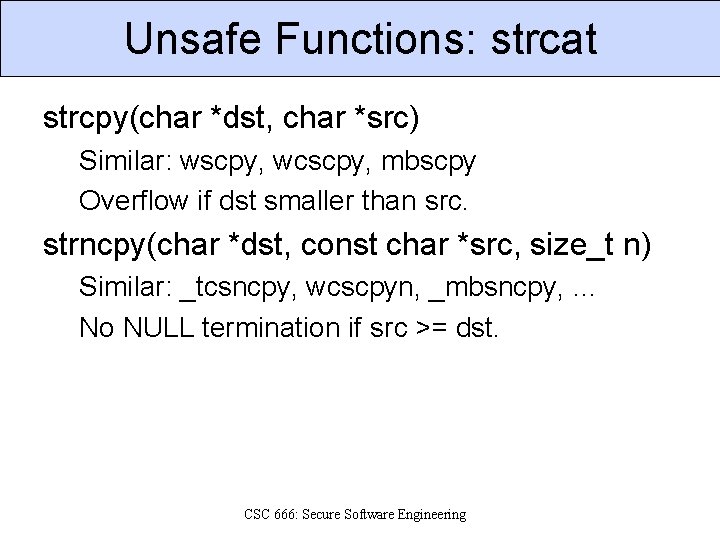 Unsafe Functions: strcat

strcpy(char *dst, char *src)

Similar: wscpy, wcscpy, mbscpy

Overflow if dst smaller than src.

strncpy(char *dst, const char *src, size_t n)

Similar: _tcsncpy, wcscpyn, _mbsncpy, ...

No NULL termination if src >= dst.

CSC 666: Secure Software Engineering